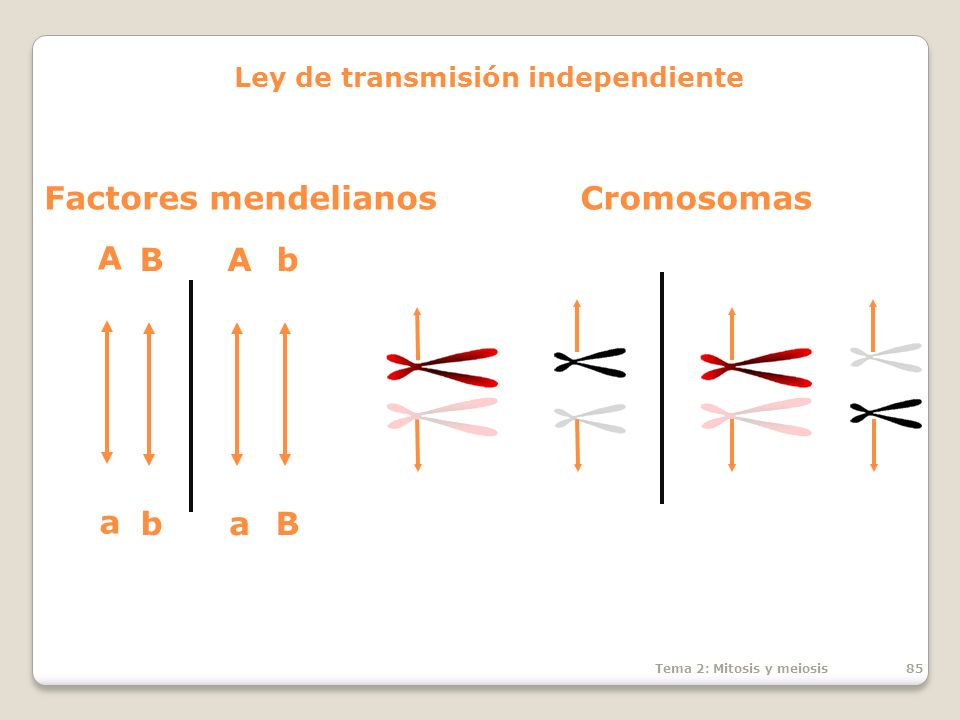 Ley de transmisión independiente

Factores mendelianos

Cromosomas

A B A b

a b a B

Tema 2: Mitosis y meiosis

85